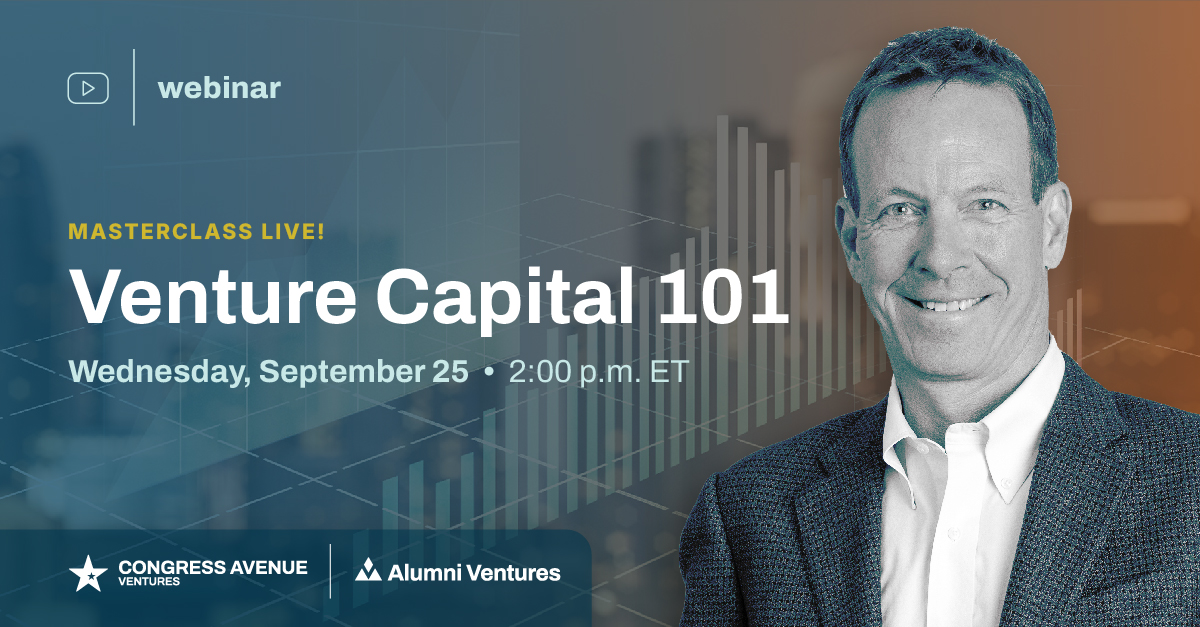 webinar

MASTERCLASS LIVE!

Venture Capital 101

Wednesday, September 25 • 2:00 p.m. ET

CONGRESS AVENUE VENTURES

Alumni Ventures